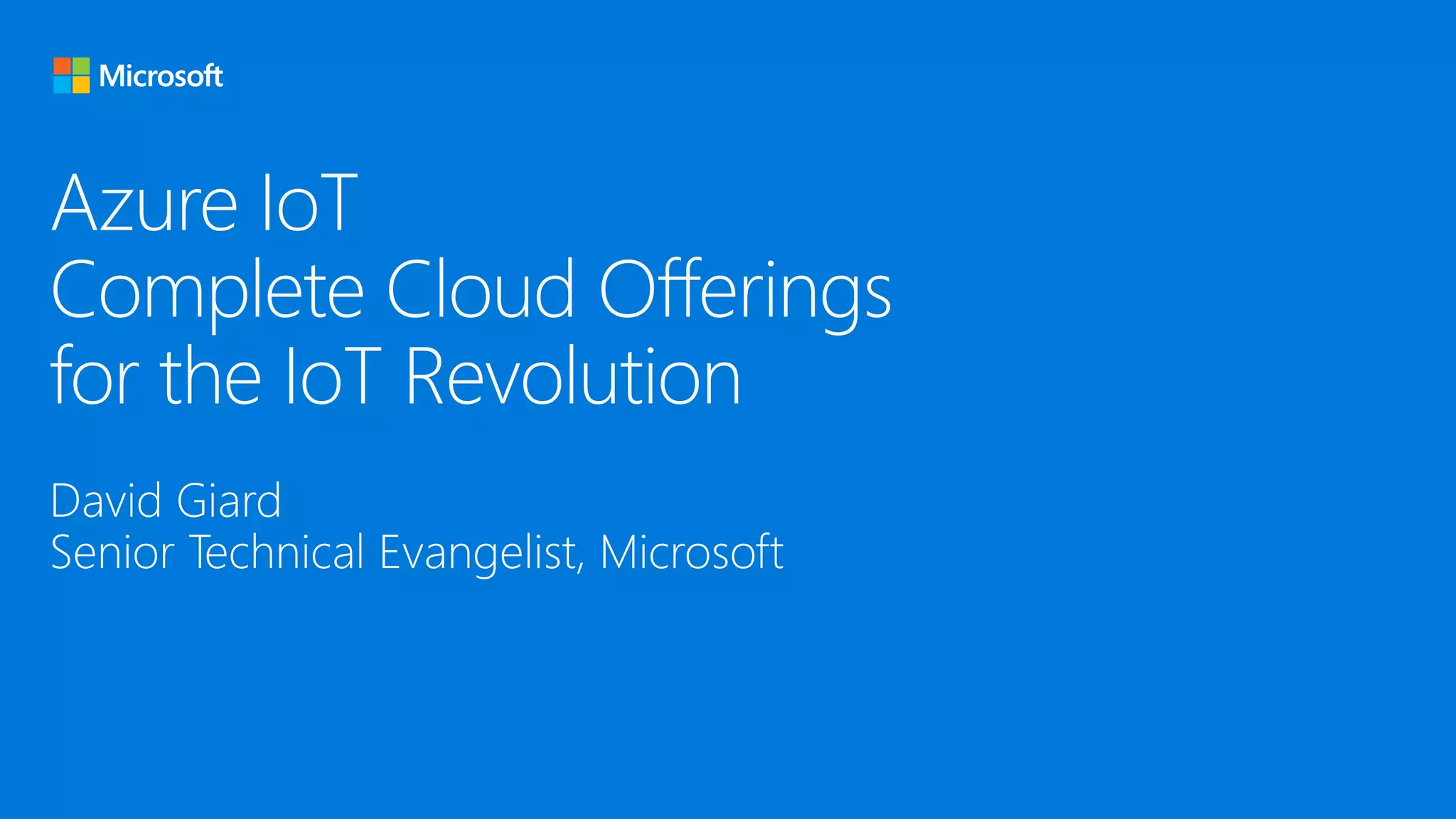 Microsoft

Azure IoT
Complete Cloud Offerings
for the IoT Revolution

David Giard
Senior Technical Evangelist, Microsoft